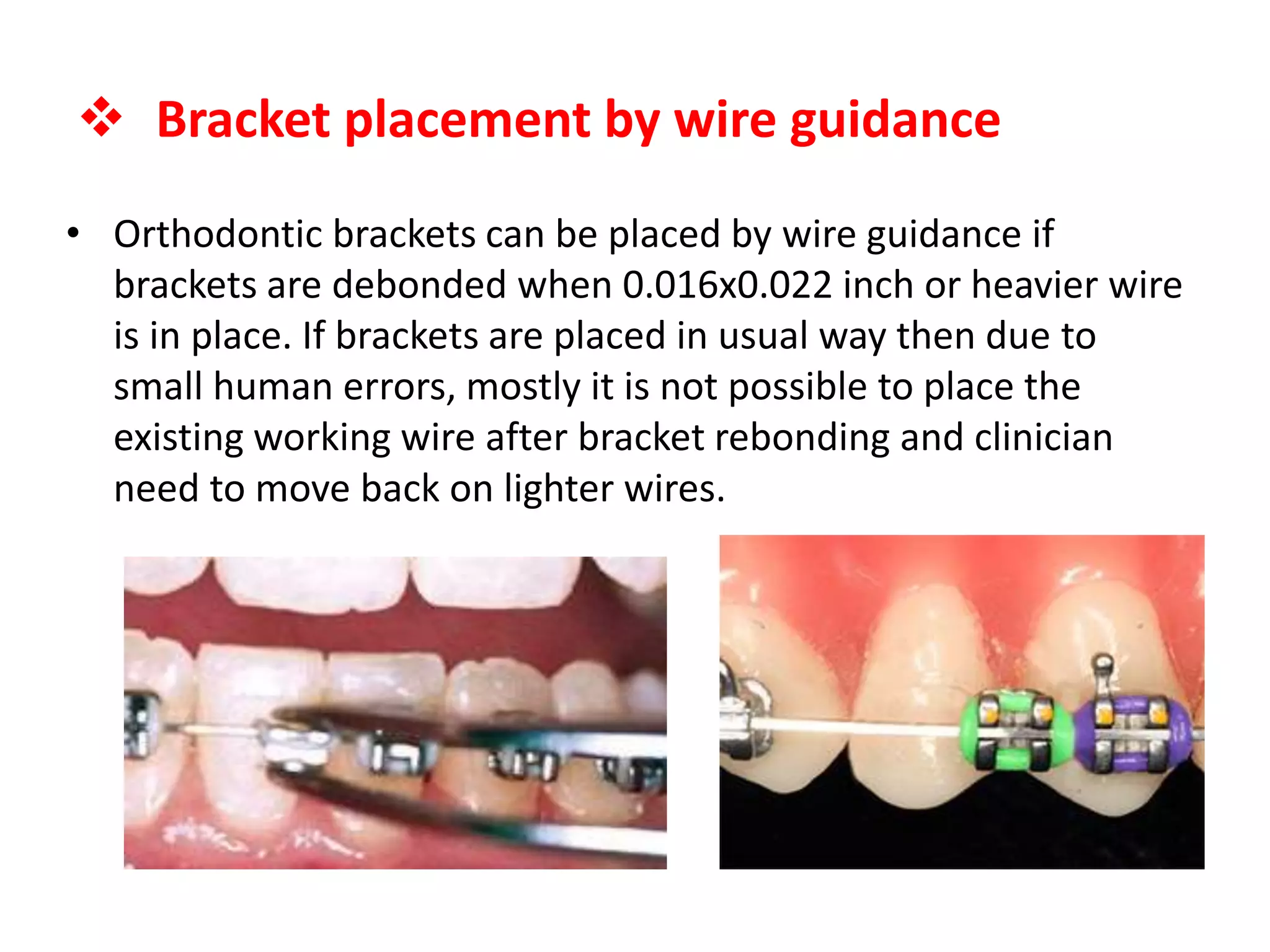 ❖ Bracket placement by wire guidance

• Orthodontic brackets can be placed by wire guidance if brackets are debonded when 0.016x0.022 inch or heavier wire is in place. If brackets are placed in usual way then due to small human errors, mostly it is not possible to place the existing working wire after bracket rebonding and clinician need to move back on lighter wires.